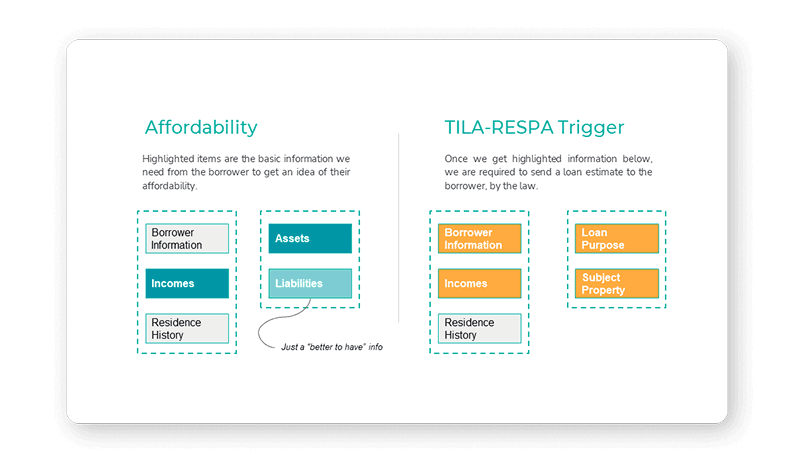 Affordability

Highlighted items are the basic information we need from the borrower to get an idea of their affordability.

Borrower Information

Incomes

Residence History

Assets

Liabilities

Just a "better to have" info

TILA-RESPA Trigger

Once we get highlighted information below, we are required to send a loan estimate to the borrower, by the law.

Borrower Information

Incomes

Residence History

Loan Purpose

Subject Property